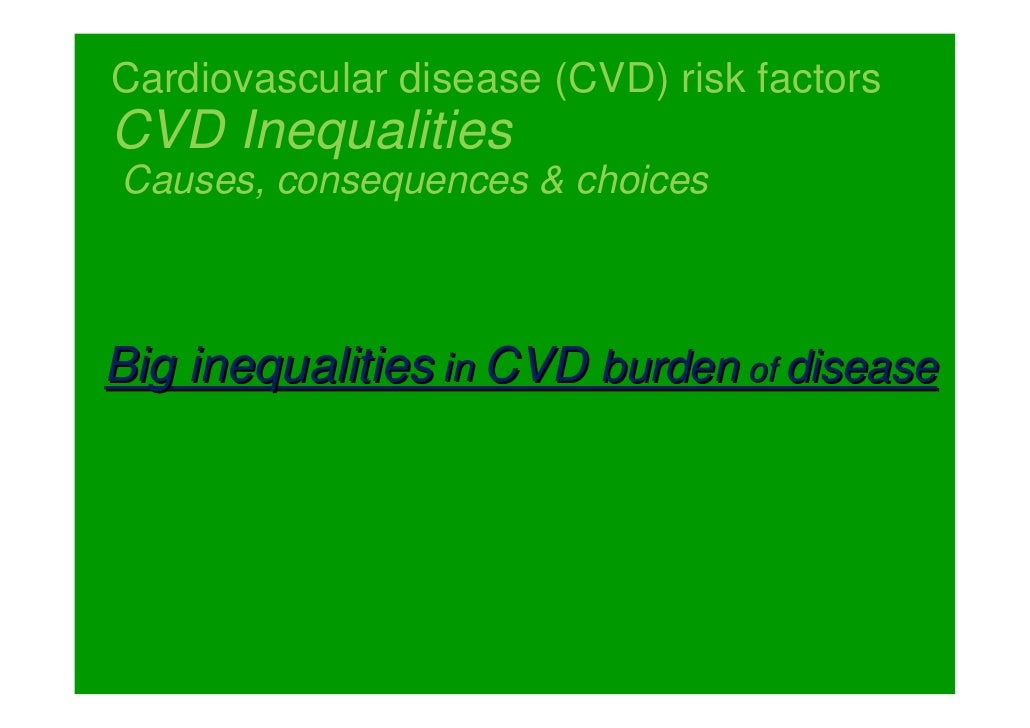 Cardiovascular disease (CVD) risk factors
CVD Inequalities
Causes, consequences & choices

Big inequalities in CVD burden of disease